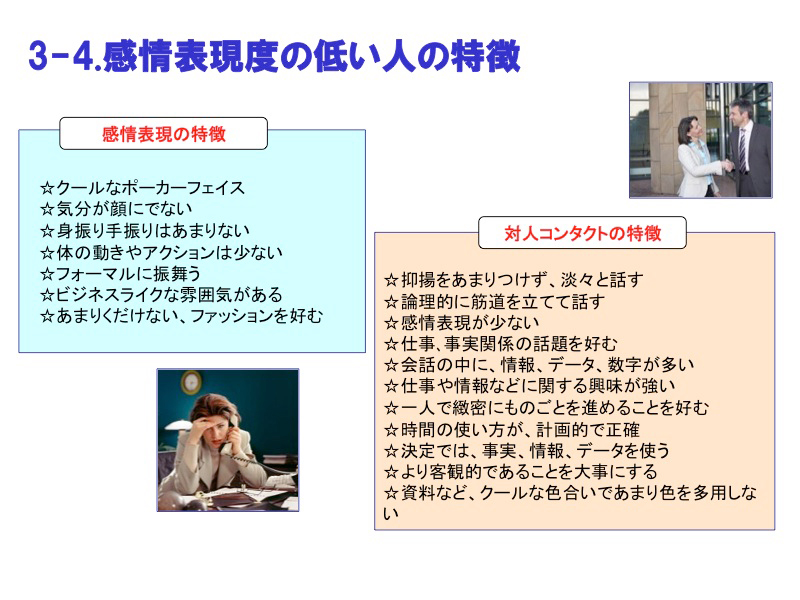 3-4.感情表現度の低い人の特徴

感情表現の特徴

☆クールなポーカーフェイス
☆気分が顔にでない
☆身振り手振りはあまりない
☆体の動きやアクションは少ない
☆フォーマルに振舞う
☆ビジネスライクな雰囲気がある
☆あまりくだけない、ファッションを好む

対人コンタクトの特徴

☆抑揚をあまりつけず、淡々と話す
☆論理的に筋道を立てて話す
☆感情表現が少ない
☆仕事、事実関係の話題を好む
☆会話の中に、情報、データ、数字が多い
☆仕事や情報などに関する興味が強い
☆一人で緻密にものごとを進めることを好む
☆時間の使い方が、計画的で正確
☆決定では、事実、情報、データを使う
☆より客観的であることを大事にする
☆資料など、クールな色合いであまり色を多用しない